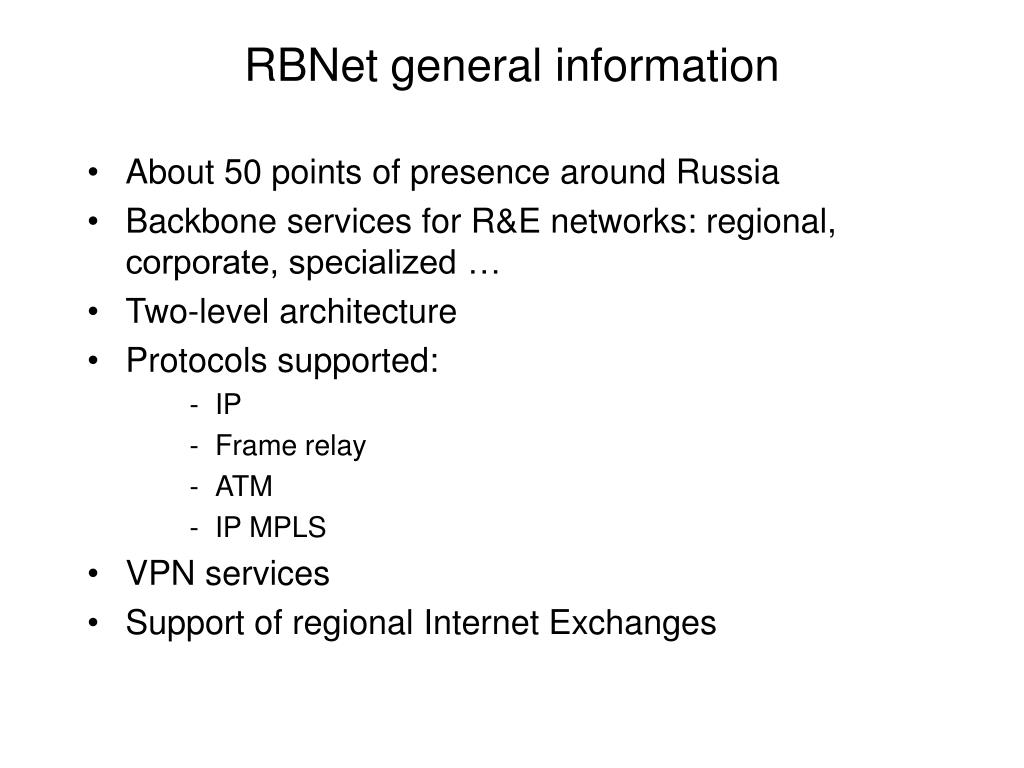 RBNet general information

• About 50 points of presence around Russia
• Backbone services for R&E networks: regional, corporate, specialized …
• Two-level architecture
• Protocols supported:
  - IP
  - Frame relay
  - ATM
  - IP MPLS
• VPN services
• Support of regional Internet Exchanges